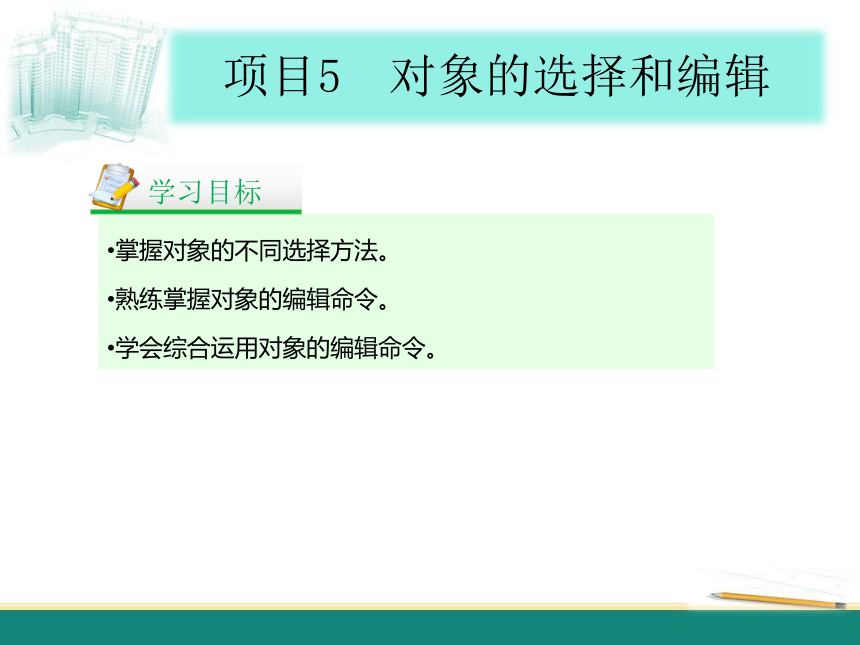 项目5　对象的选择和编辑

学习目标

•掌握对象的不同选择方法。

•熟练掌握对象的编辑命令。

•学会综合运用对象的编辑命令。